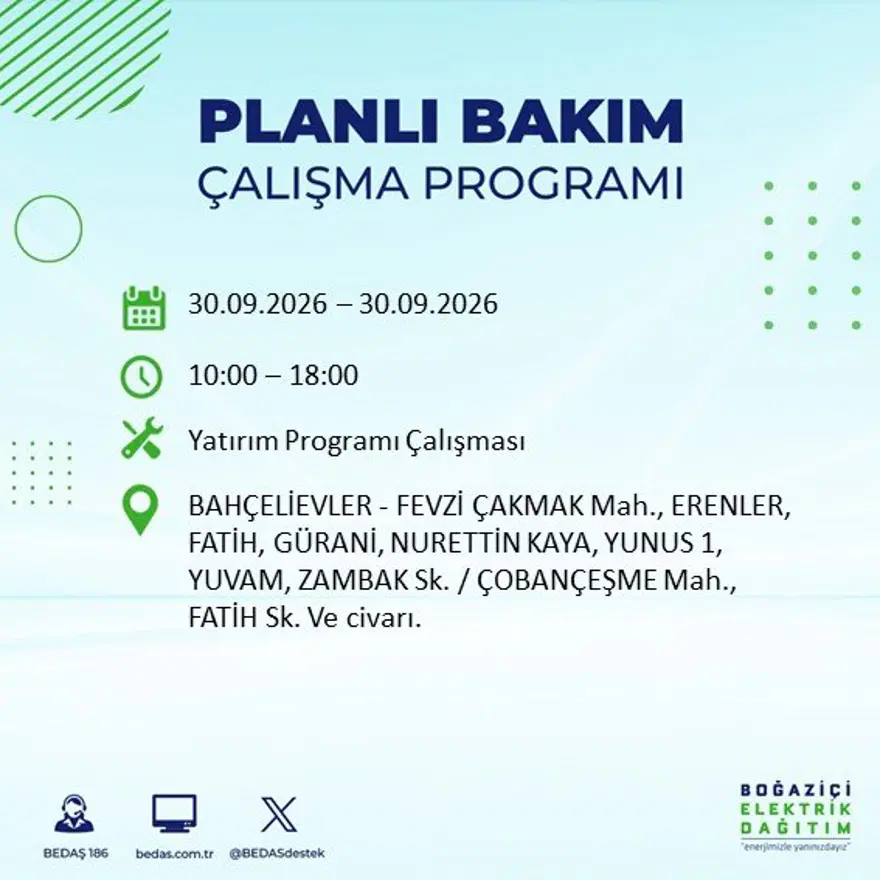 PLANLI BAKIM
ÇALIŞMA PROGRAMI

30.09.2026 – 30.09.2026

10:00 – 18:00

Yatırım Programı Çalışması

BAHÇELİEVLER - FEVZİ ÇAKMAK Mah., ERENLER, FATİH, GÜRANİ, NURETTİN KAYA, YUNUS 1, YUVAM, ZAMBAK Sk. / ÇOBANÇEŞME Mah., FATİH Sk. Ve civarı.

BEDAŞ 186
bedas.com.tr
@BEDASdestek

BOĞAZİÇİ
ELEKTRİK
DAĞITIM
"enerjimizle yanınızdayız"